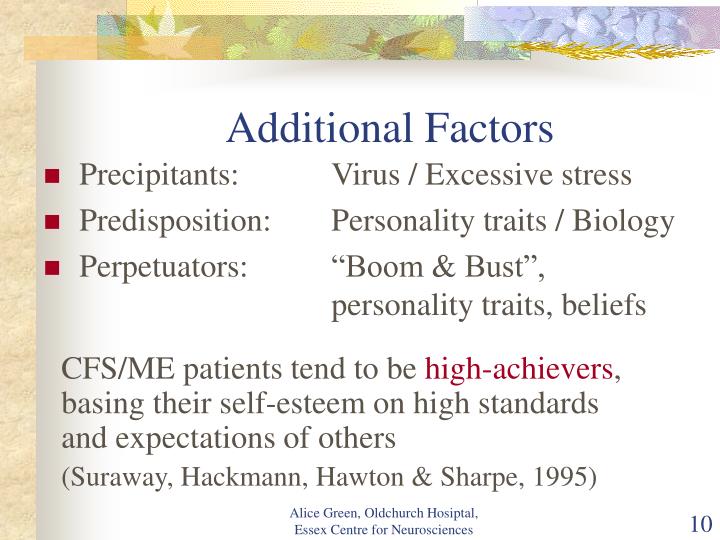 Additional Factors

- Precipitants: Virus / Excessive stress
- Predisposition: Personality traits / Biology
- Perpetuators: “Boom & Bust”, personality traits, beliefs

CFS/ME patients tend to be high-achievers, basing their self-esteem on high standards and expectations of others

(Suraway, Hackmann, Hawton & Sharpe, 1995)

Alice Green, Oldchurch Hospital, Essex Centre for Neurosciences

10